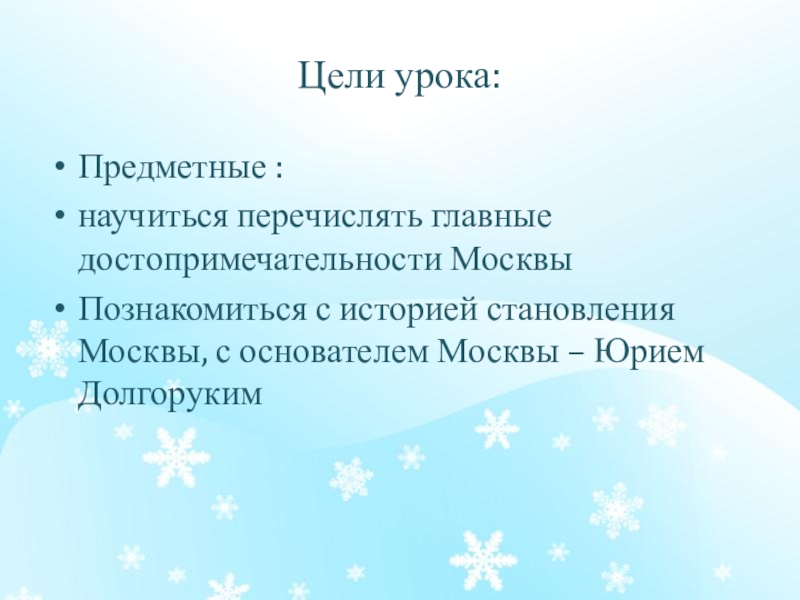 Цели урока:

• Предметные :
• научиться перечислять главные достопримечательности Москвы
• Познакомиться с историей становления Москвы, с основателем Москвы – Юрием Долгоруким